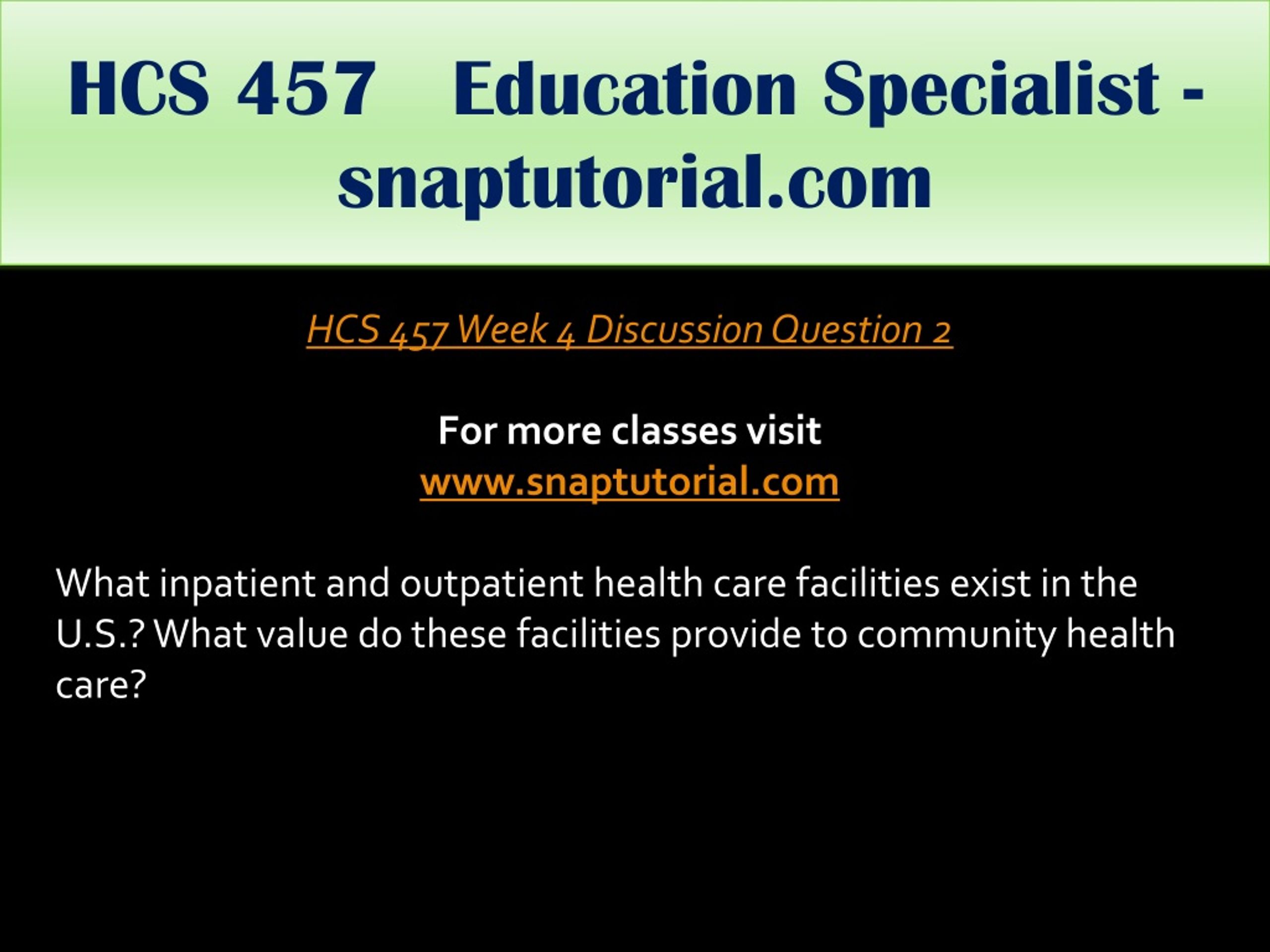 HCS 457 Education Specialist - snaptutorial.com

HCS 457 Week 4 Discussion Question 2

For more classes visit
www.snaptutorial.com

What inpatient and outpatient health care facilities exist in the U.S.? What value do these facilities provide to community health care?